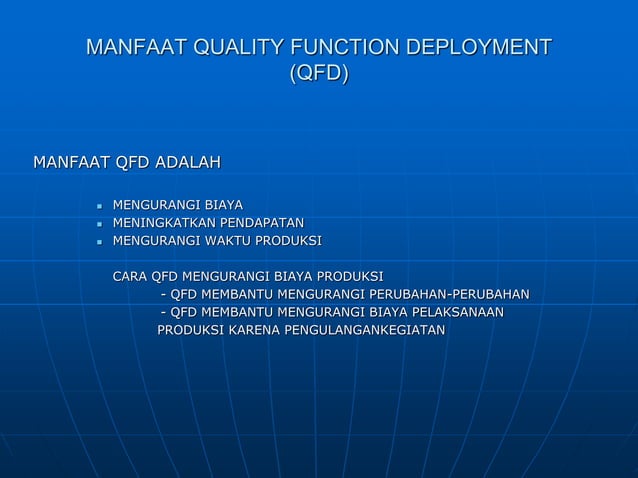 MANFAAT QUALITY FUNCTION DEPLOYMENT (QFD)

MANFAAT QFD ADALAH

- MENGURANGI BIAYA
- MENINGKATKAN PENDAPATAN
- MENGURANGI WAKTU PRODUKSI

CARA QFD MENGURANGI BIAYA PRODUKSI
- QFD MEMBANTU MENGURANGI PERUBAHAN-PERUBAHAN
- QFD MEMBANTU MENGURANGI BIAYA PELAKSANAAN PRODUKSI KARENA PENGULANGANKEGIATAN